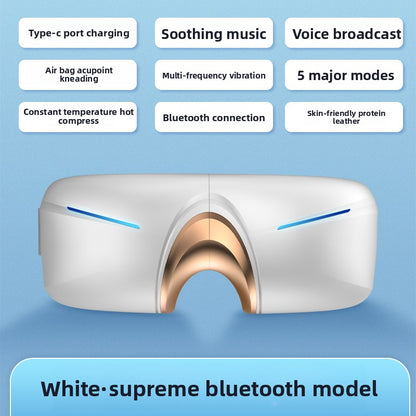 Type-c port charging

Soothing music

Voice broadcast

Air bag acupoint kneading

Multi-frequency vibration

5 major modes

Constant temperature hot compress

Bluetooth connection

Skin-friendly protein leather

White·supreme bluetooth model